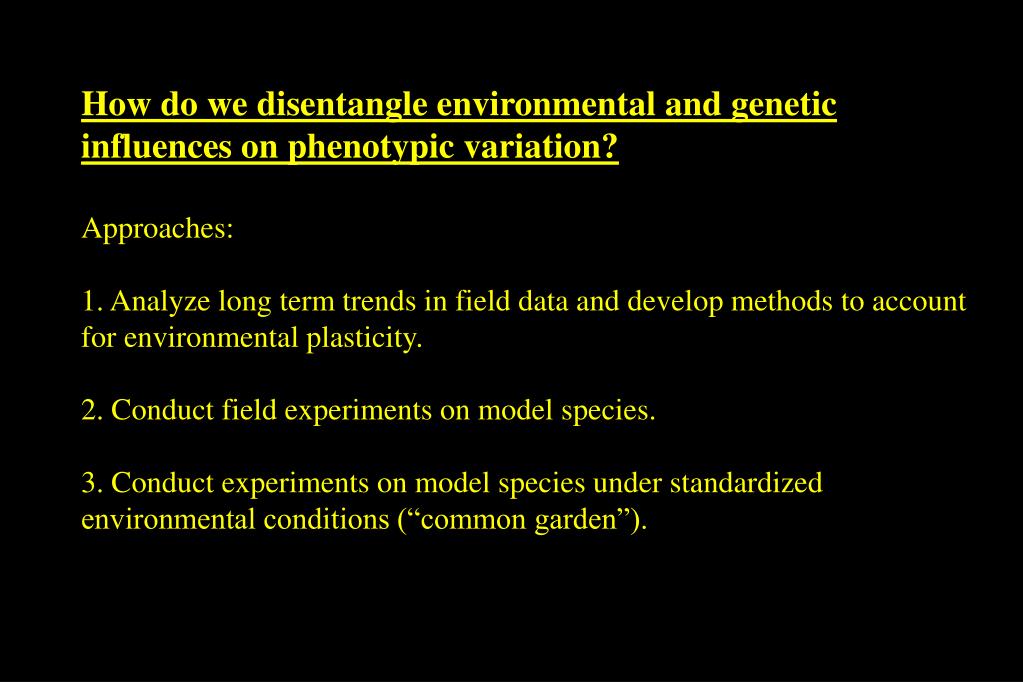 How do we disentangle environmental and genetic influences on phenotypic variation?

Approaches:

1. Analyze long term trends in field data and develop methods to account for environmental plasticity.

2. Conduct field experiments on model species.

3. Conduct experiments on model species under standardized environmental conditions (“common garden”).